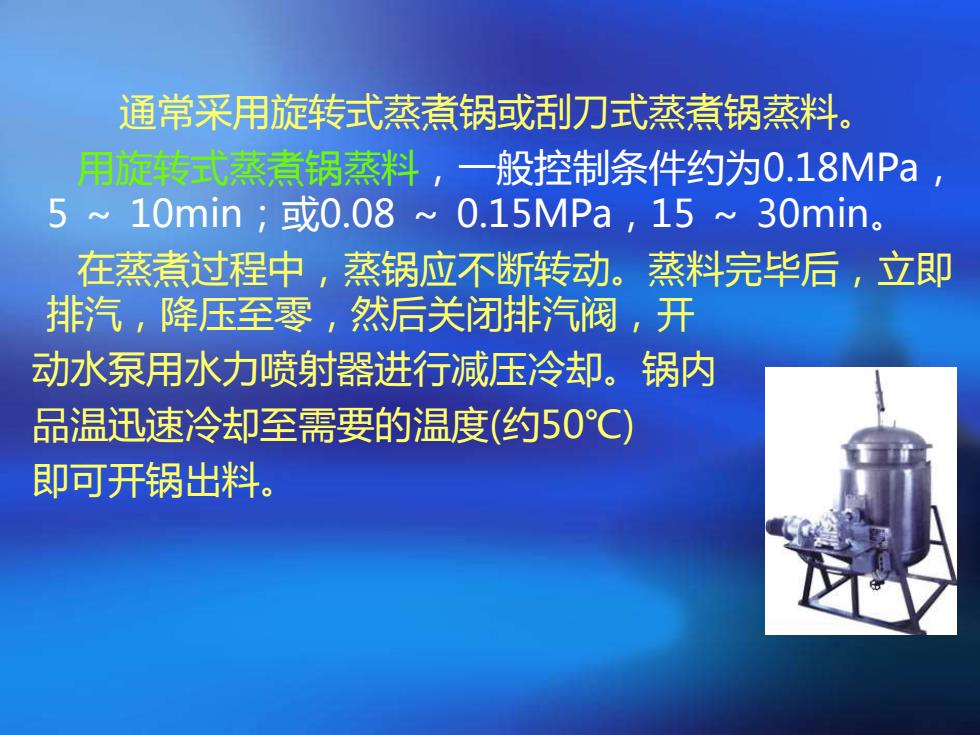 通常采用旋转式蒸煮锅或刮刀式蒸煮锅蒸料。

用旋转式蒸煮锅蒸料，一般控制条件约为0.18MPa，5 ~ 10min；或0.08 ~ 0.15MPa，15 ~ 30min。

在蒸煮过程中，蒸锅应不断转动。蒸料完毕后，立即排汽，降压至零，然后关闭排汽阀，开动水泵用水力喷射器进行减压冷却。锅内品温迅速冷却至需要的温度(约50℃)即可开锅出料。